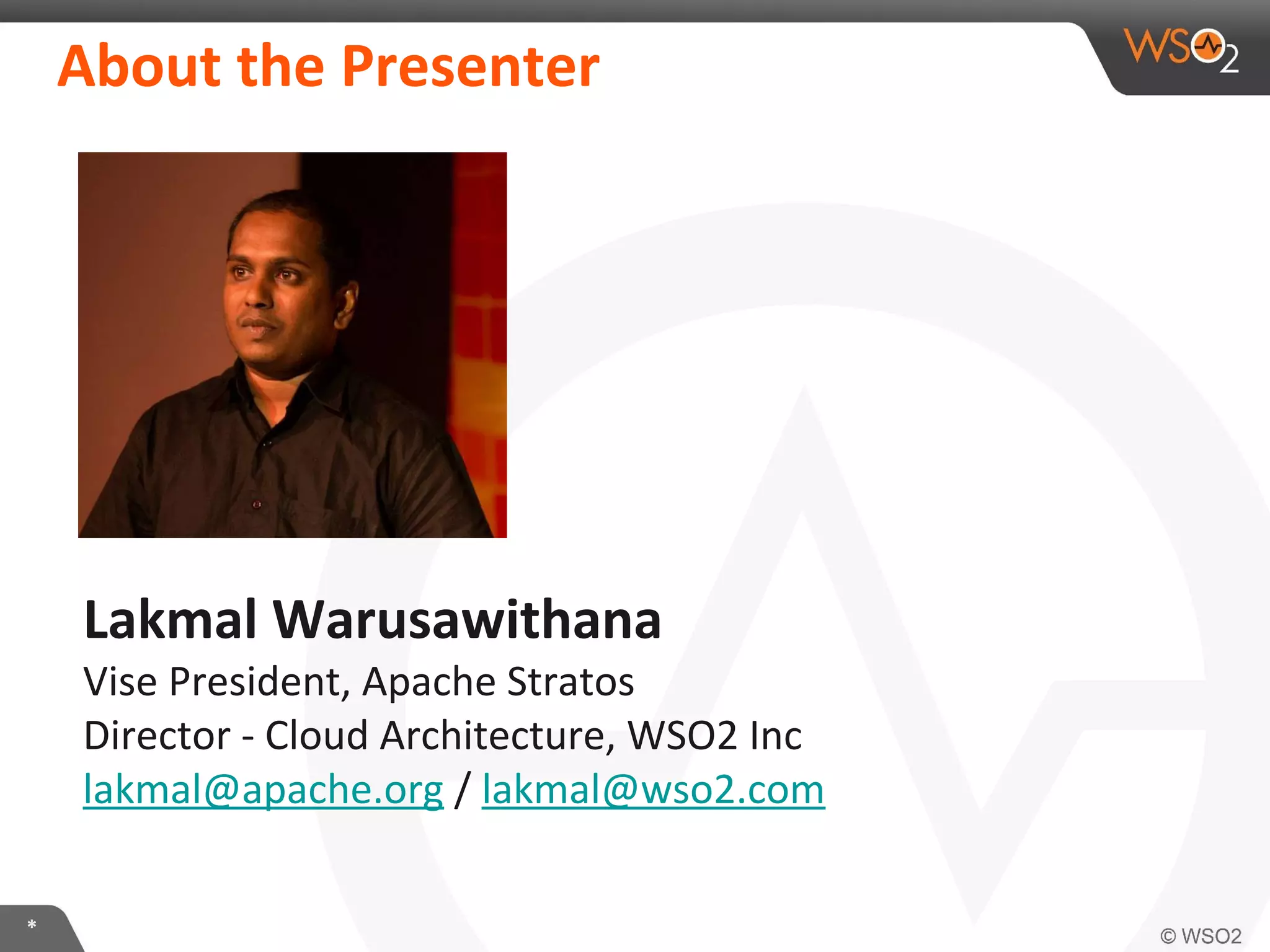 About the Presenter

WSO2

Lakmal Warusawithana

Vise President, Apache Stratos

Director - Cloud Architecture, WSO2 Inc

lakmal@apache.org / lakmal@wso2.com

*

© WSO2